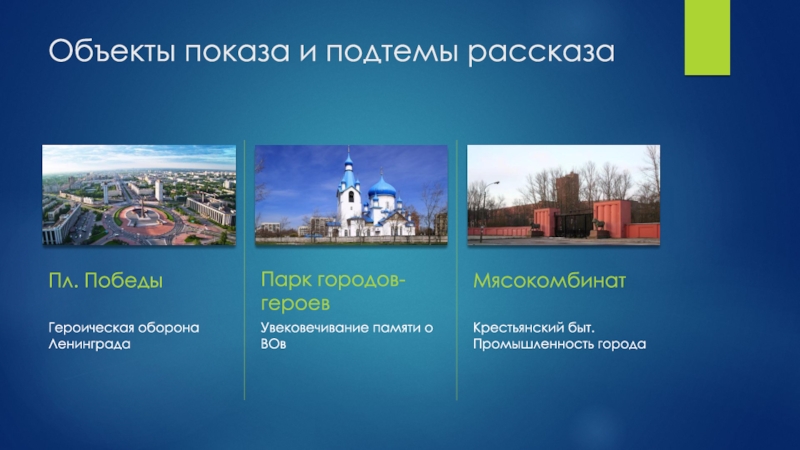 Объекты показа и подтемы рассказа

Пл. Победы

Героическая оборона Ленинграда

Парк городов-героев

Увековечивание памяти о ВОв

Мясокомбинат

Крестьянский быт. Промышленность города